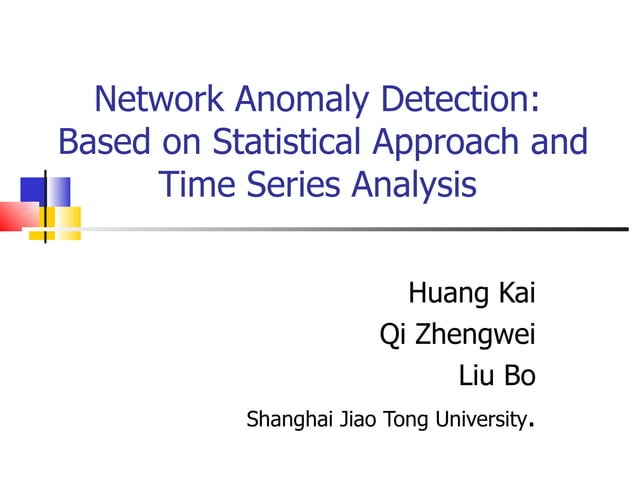 Network Anomaly Detection: Based on Statistical Approach and Time Series Analysis

Huang Kai
Qi Zhengwei
Liu Bo
Shanghai Jiao Tong University.